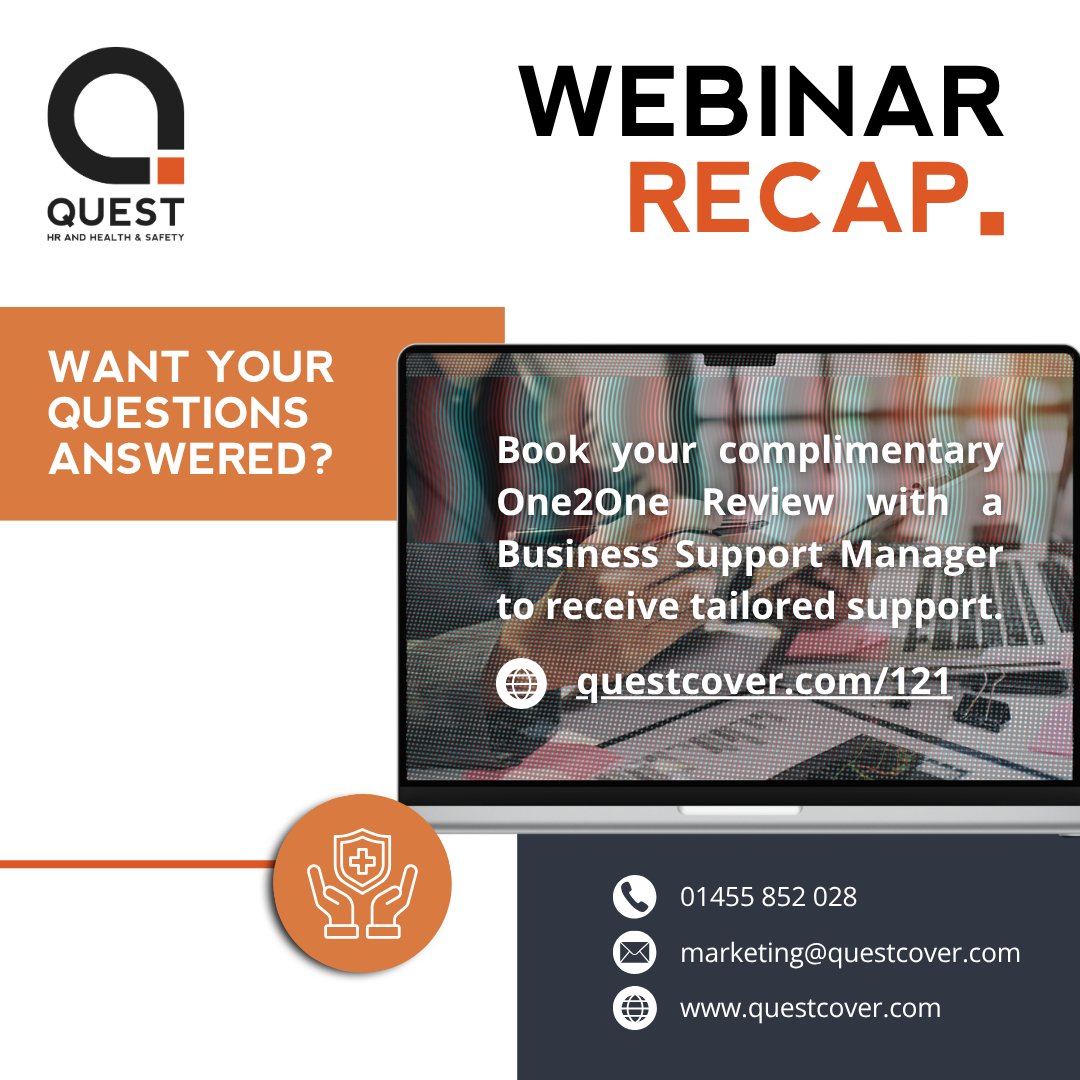 QUEST
HR AND HEALTH & SAFETY

WEBINAR
RECAP.

WANT YOUR QUESTIONS ANSWERED?

Book your complimentary One2One Review with a Business Support Manager to receive tailored support.

questcover.com/121

01455 852 028

marketing@questcover.com

www.questcover.com